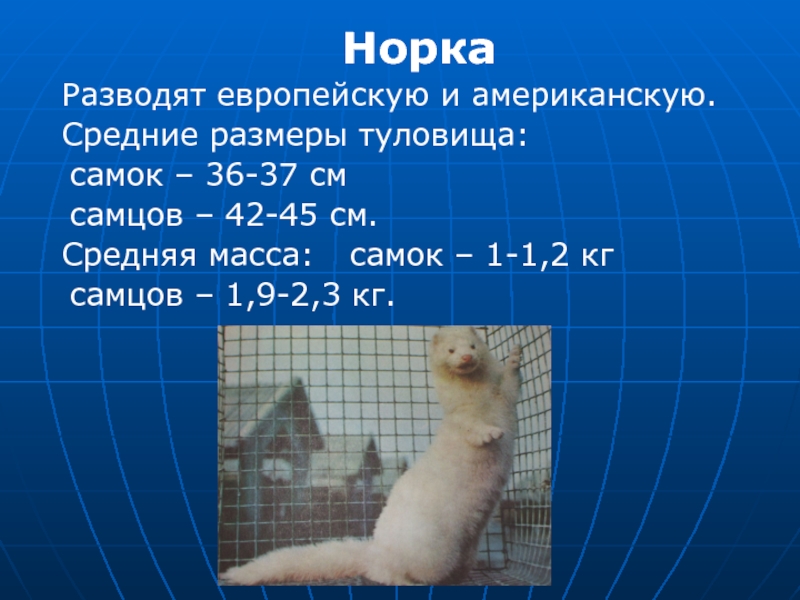 Норка

Разводят европейскую и американскую.
Средние размеры туловища:
самок – 36-37 см
самцов – 42-45 см.
Средняя масса: самок – 1-1,2 кг
самцов – 1,9-2,3 кг.